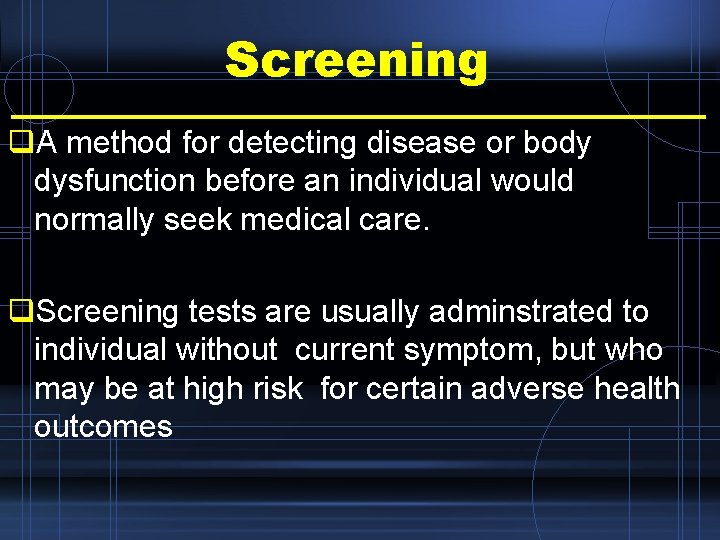 Screening

❑A method for detecting disease or body dysfunction before an individual would normally seek medical care.

❑Screening tests are usually adminstrated to individual without current symptom, but who may be at high risk for certain adverse health outcomes